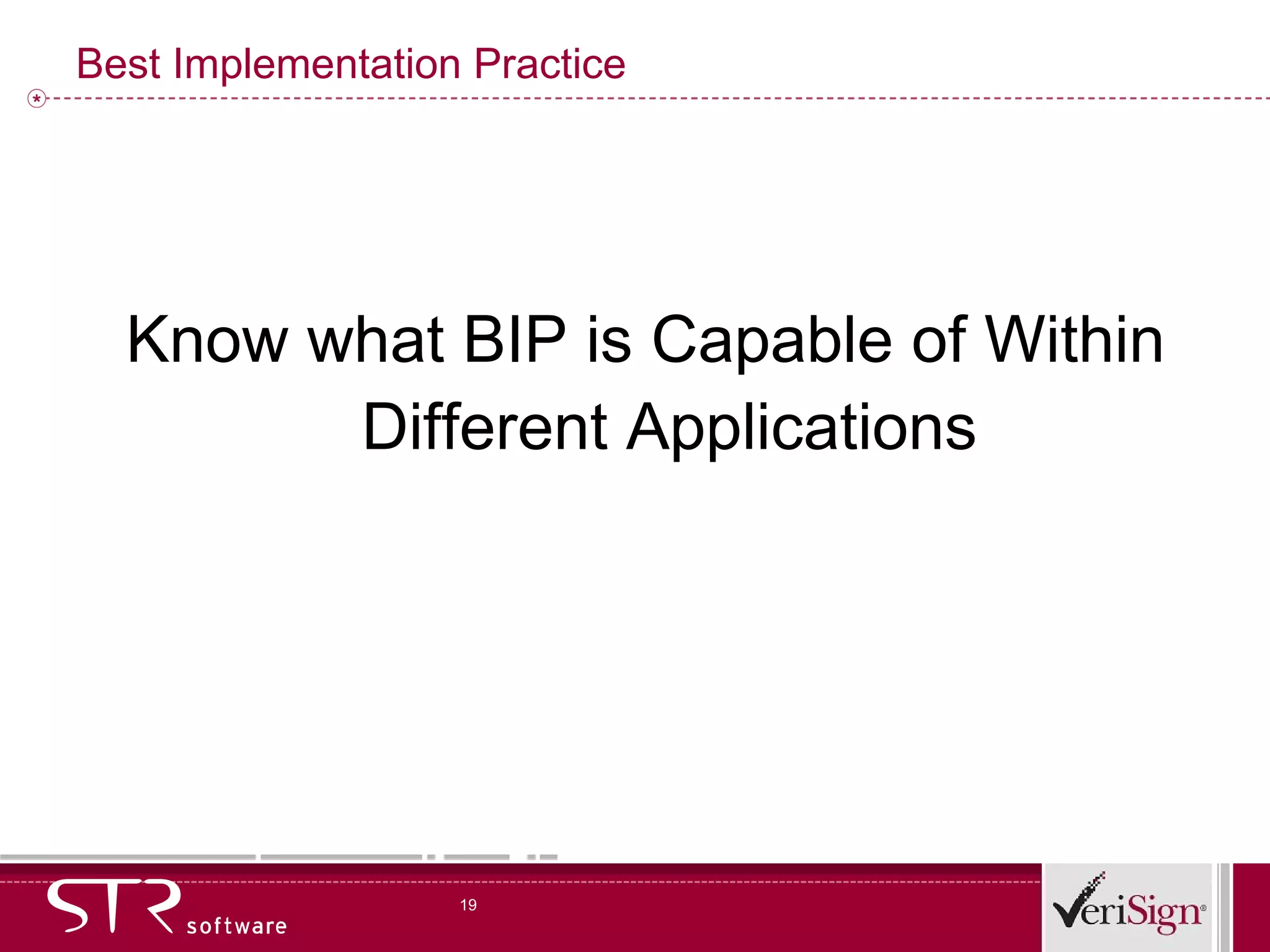 Best Implementation Practice

Know what BIP is Capable of Within Different Applications

STR software

19

VeriSign®